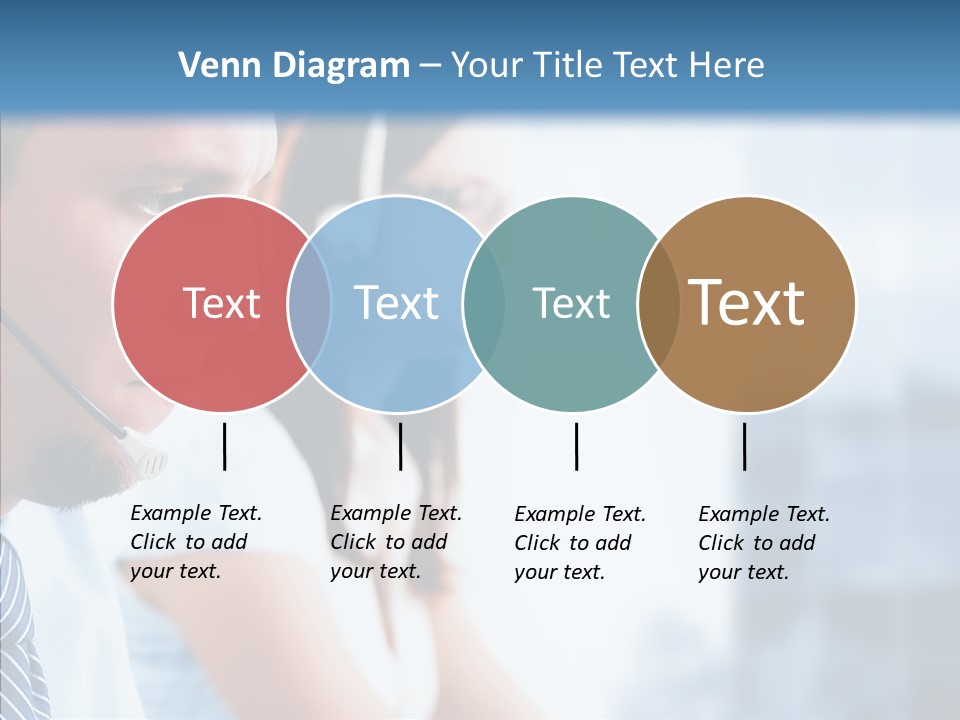 Venn Diagram – Your Title Text Here

Text

Text

Text

Text

Example Text. Click to add your text.

Example Text. Click to add your text.

Example Text. Click to add your text.

Example Text. Click to add your text.